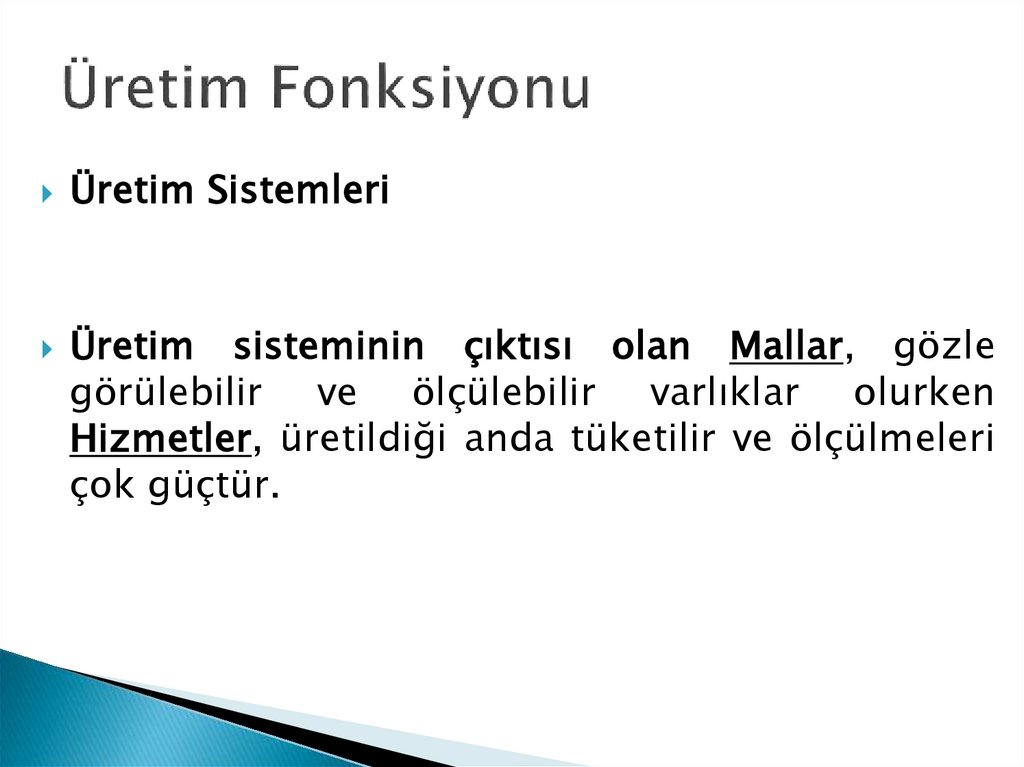 Üretim Fonksiyonu

Üretim Sistemleri

Üretim sisteminin çıktısı olan Mallar, gözle görülebilir ve ölçülebilir varlıklar olurken Hizmetler, üretildiği anda tüketilir ve ölçülmeleri çok güçtür.